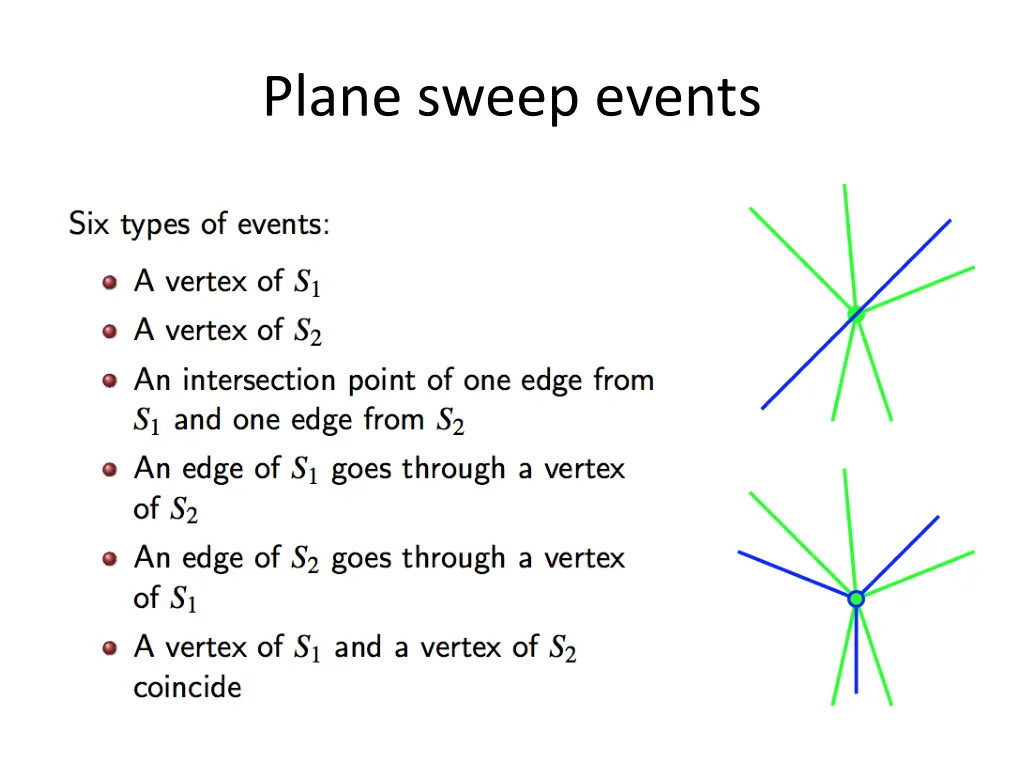 Plane sweep events

Six types of events:

- A vertex of $S_1$
- A vertex of $S_2$
- An intersection point of one edge from $S_1$ and one edge from $S_2$
- An edge of $S_1$ goes through a vertex of $S_2$
- An edge of $S_2$ goes through a vertex of $S_1$
- A vertex of $S_1$ and a vertex of $S_2$ coincide